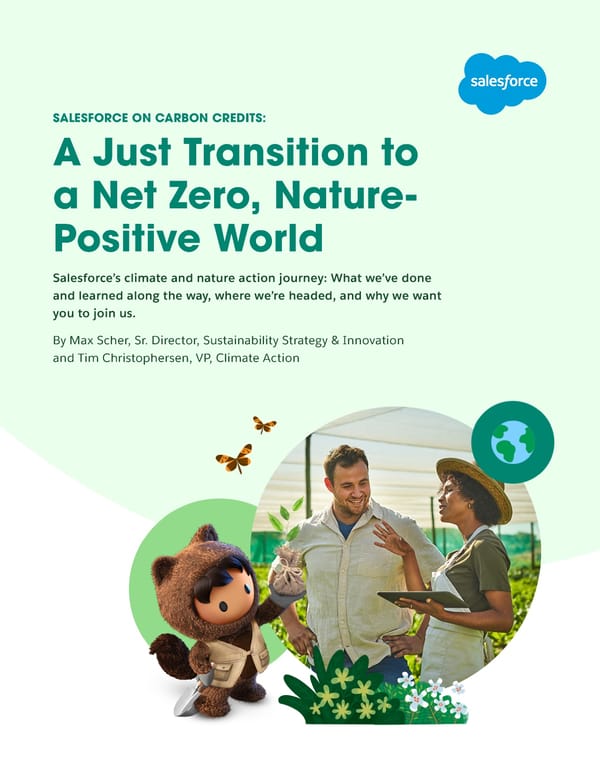 salesforce

SALESFORCE ON CARBON CREDITS:

A Just Transition to a Net Zero, Nature-Positive World

Salesforce's climate and nature action journey: What we've done and learned along the way, where we're headed, and why we want you to join us.

By Max Scher, Sr. Director, Sustainability Strategy & Innovation and Tim Christophersen, VP, Climate Action